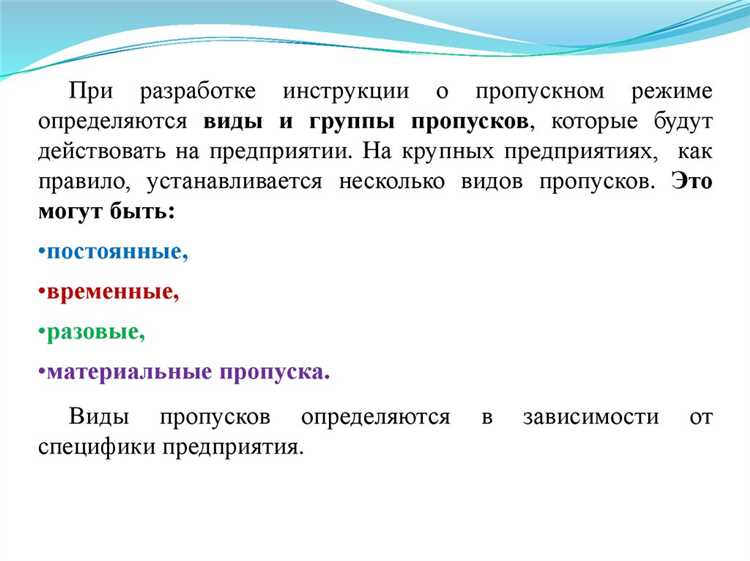 При разработке инструкции о пропускном режиме определяются виды и группы пропусков, которые будут действовать на предприятии. На крупных предприятиях, как правило, устанавливается несколько видов пропусков. Это могут быть:

•постоянные,

•временные,

•разовые,

•материальные пропуска.

Виды пропусков определяются в зависимости от специфики предприятия.